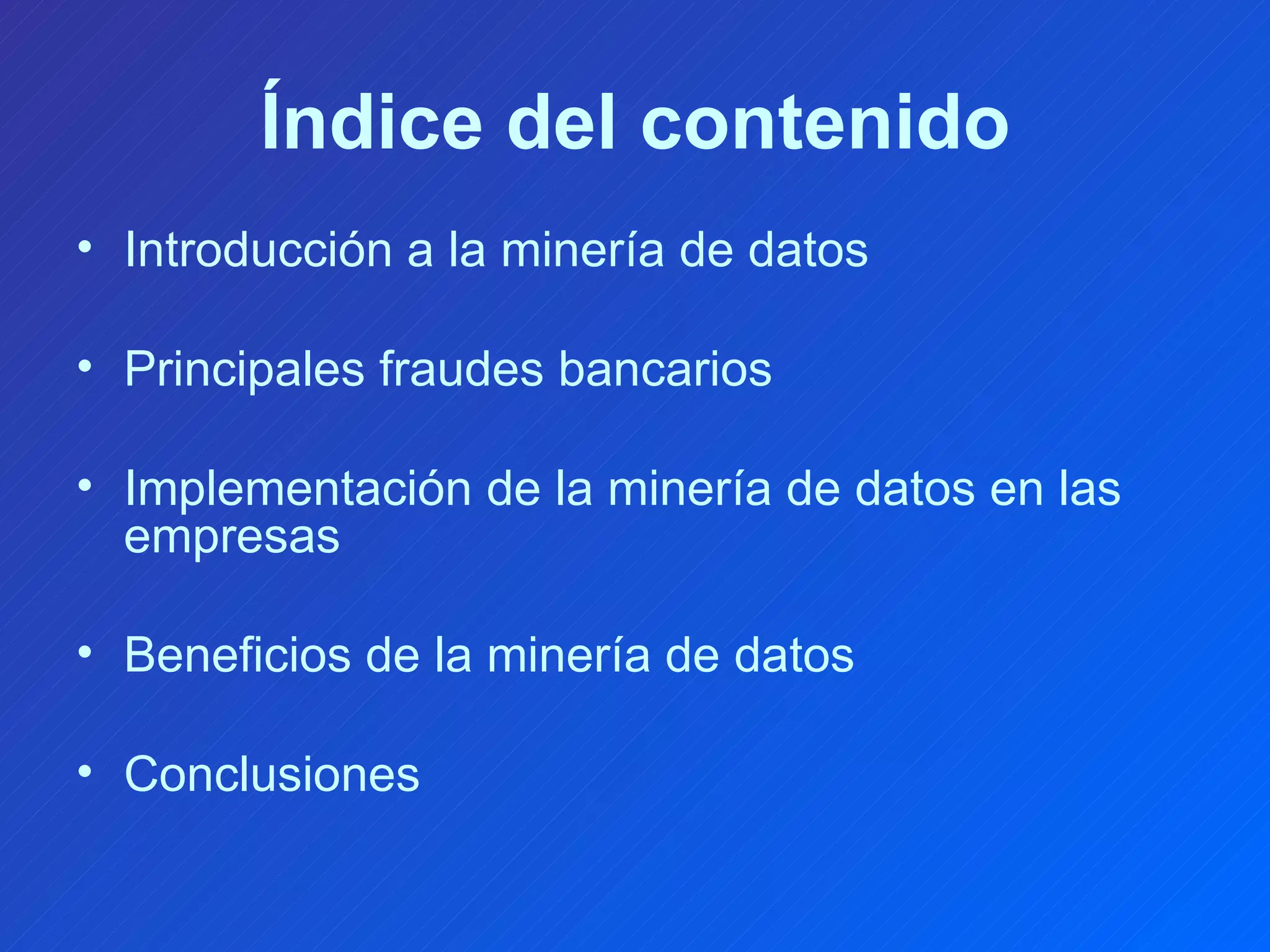 Índice del contenido

• Introducción a la minería de datos

• Principales fraudes bancarios

• Implementación de la minería de datos en las empresas

• Beneficios de la minería de datos

• Conclusiones